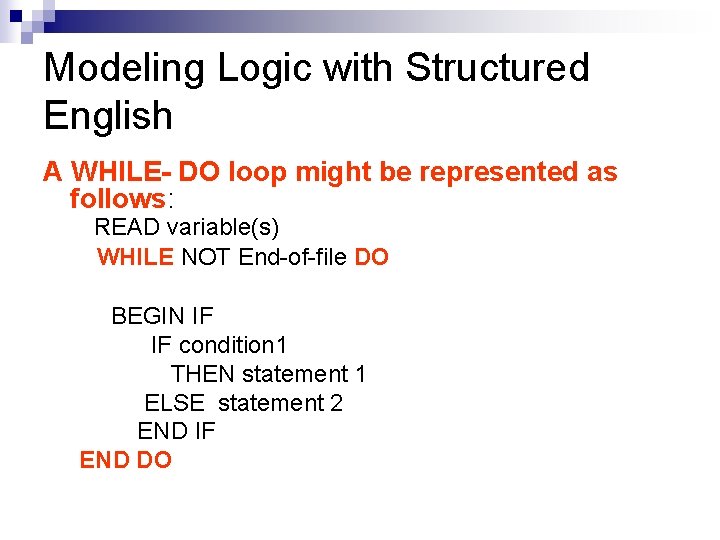 Modeling Logic with Structured English

A WHILE- DO loop might be represented as follows:

READ variable(s)
WHILE NOT End-of-file DO

BEGIN IF
IF condition1
THEN statement 1
ELSE statement 2
END IF
END DO